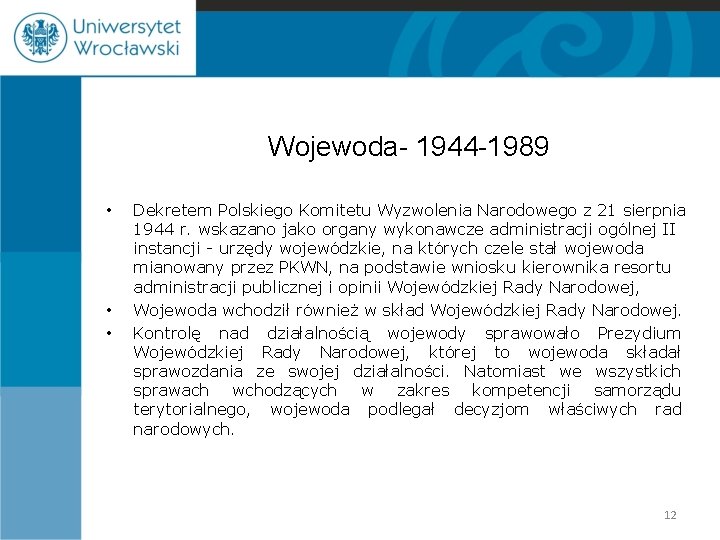 Uniwersytet Wrocławski

Wojewoda- 1944-1989

• Dekretem Polskiego Komitetu Wyzwolenia Narodowego z 21 sierpnia 1944 r. wskazano jako organy wykonawcze administracji ogólnej II instancji - urzędy wojewódzkie, na których czele stał wojewoda mianowany przez PKWN, na podstawie wniosku kierownika resortu administracji publicznej i opinii Wojewódzkiej Rady Narodowej,

• Wojewoda wchodził również w skład Wojewódzkiej Rady Narodowej.

• Kontrolę nad działalnością wojewody sprawowało Prezydium Wojewódzkiej Rady Narodowej, której to wojewoda składał sprawozdania ze swojej działalności. Natomiast we wszystkich sprawach wchodzących w zakres kompetencji samorządu terytorialnego, wojewoda podlegał decyzjom właściwych rad narodowych.

12